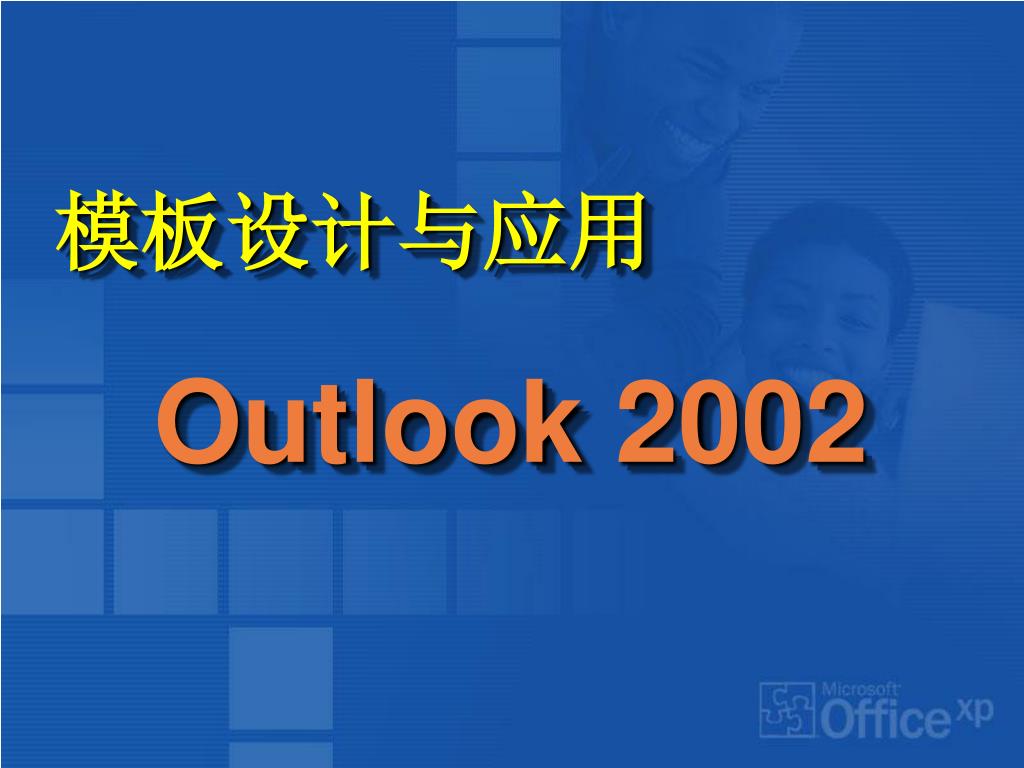 模板设计与应用

Outlook 2002

Microsoft Office xp